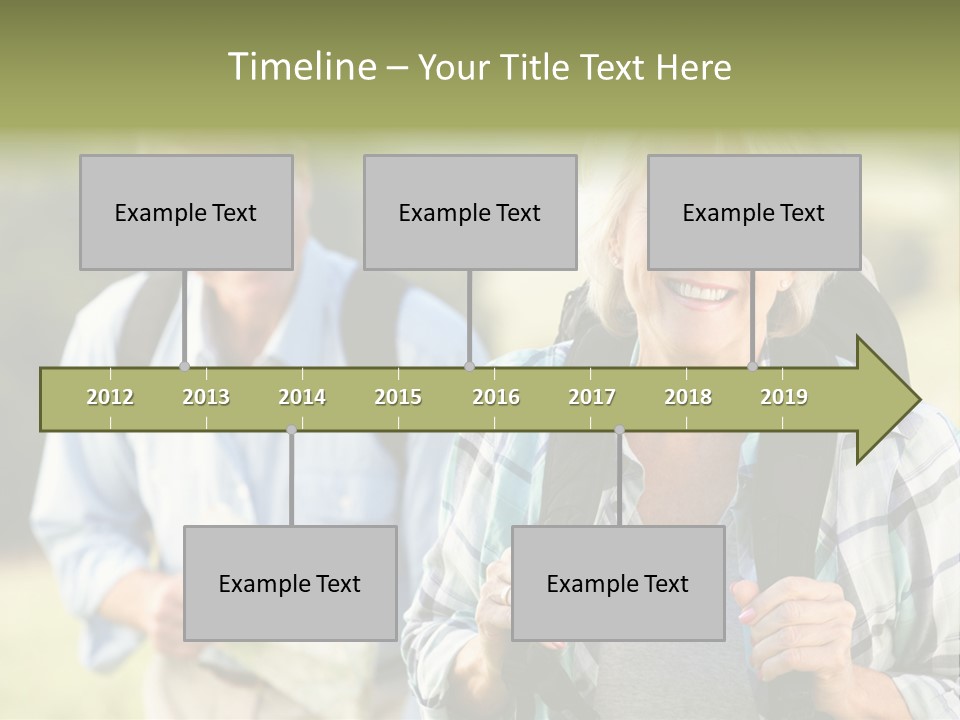 Timeline – Your Title Text Here

Example Text

Example Text

Example Text

2012 2013 2014 2015 2016 2017 2018 2019

Example Text

Example Text